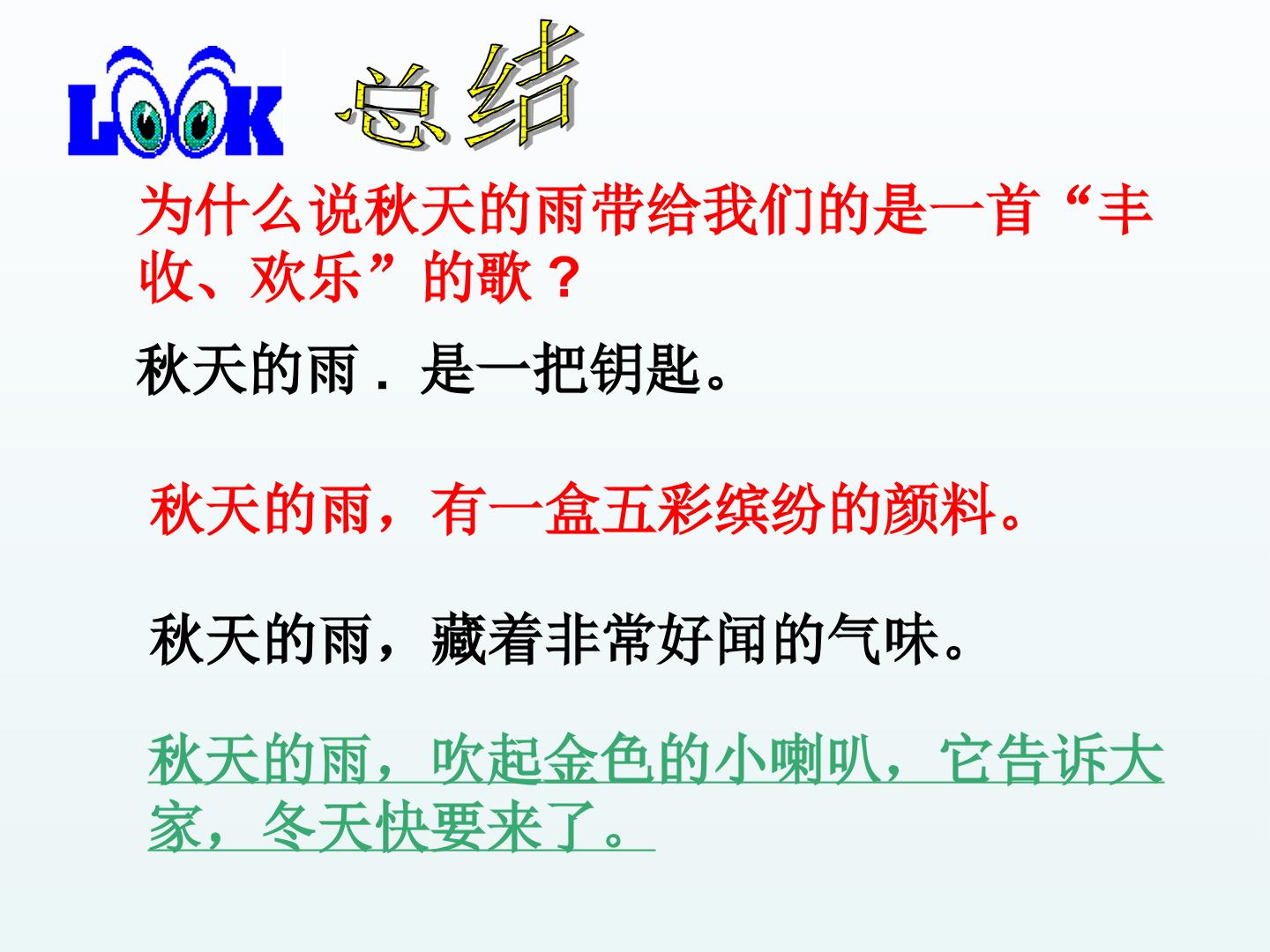 LOOK 总结

为什么说秋天的雨带给我们的是一首“丰收、欢乐”的歌？

秋天的雨．是一把钥匙。

秋天的雨，有一盒五彩缤纷的颜料。

秋天的雨，藏着非常好闻的气味。

秋天的雨，吹起金色的小喇叭，它告诉大家，冬天快要来了。